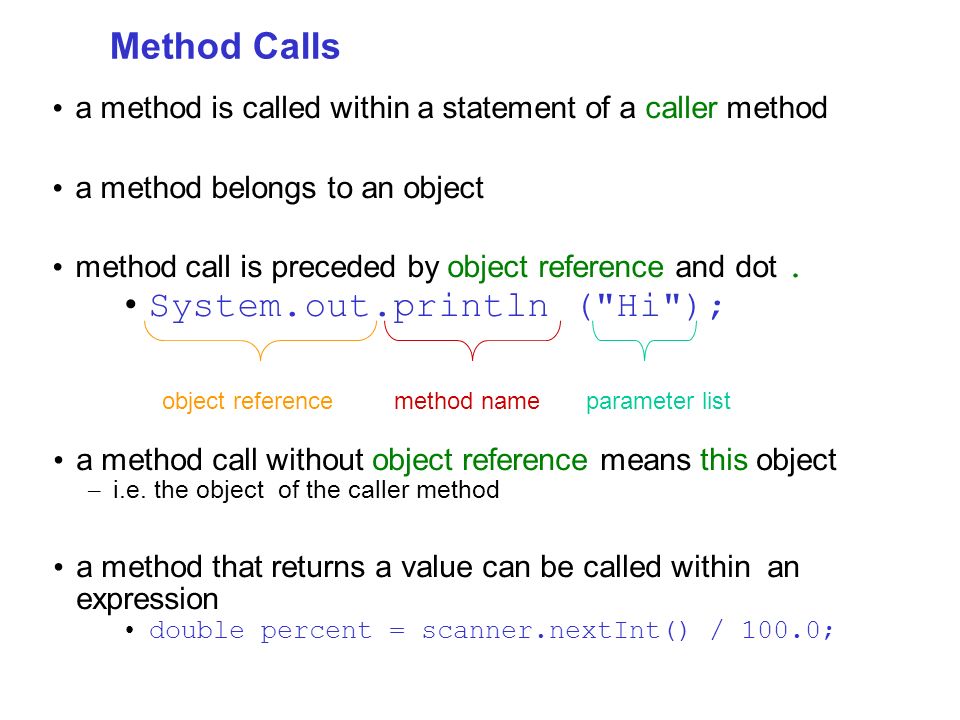 Method Calls

• a method is called within a statement of a caller method

• a method belongs to an object

• method call is preceded by object reference and dot .

• System.out.println ("Hi");

object reference method name parameter list

• a method call without object reference means this object
– i.e. the object of the caller method

• a method that returns a value can be called within an expression
• double percent = scanner.nextInt() / 100.0;